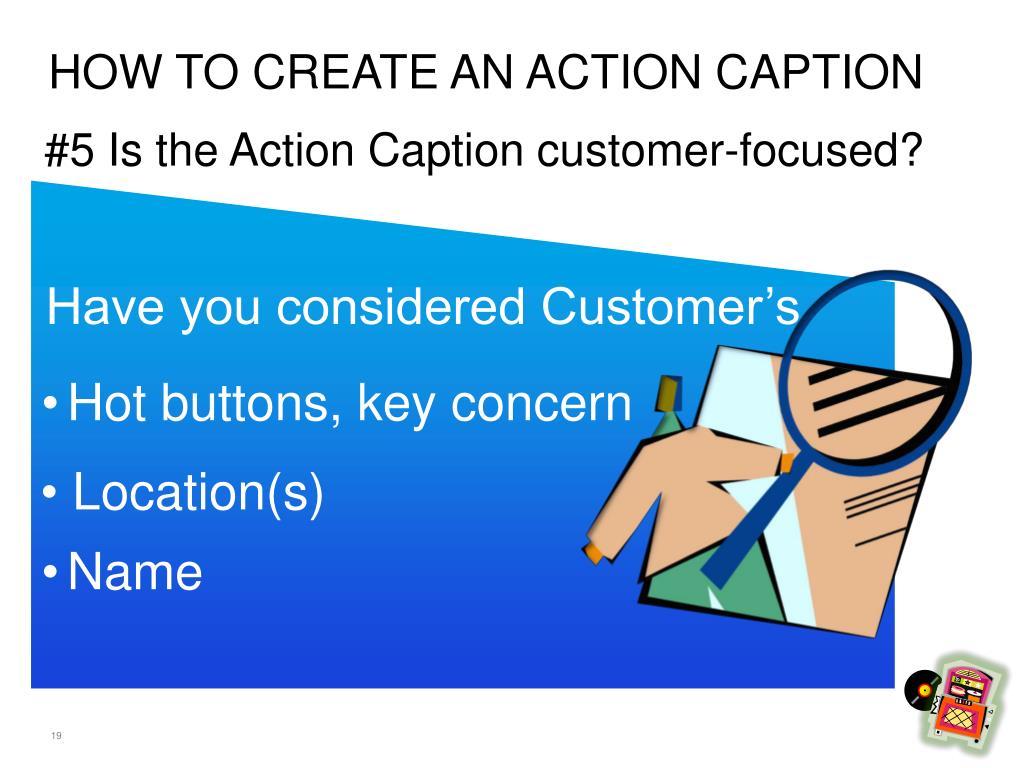 HOW TO CREATE AN ACTION CAPTION

#5 Is the Action Caption customer-focused?

Have you considered Customer's

• Hot buttons, key concern
• Location(s)
• Name

19